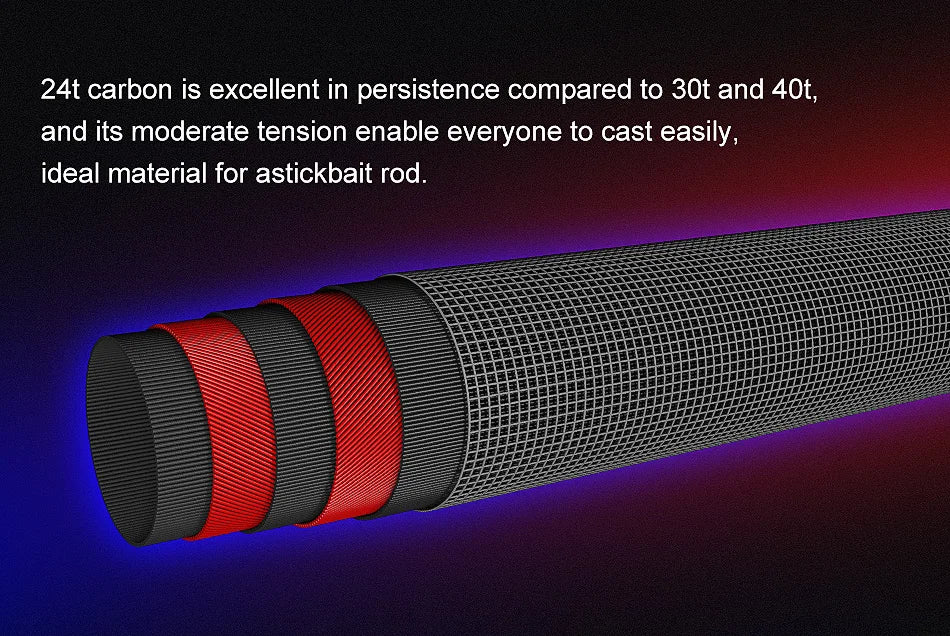 24t carbon is excellent in persistence compared to 30t and 40t, and its moderate tension enable everyone to cast easily, ideal material for astickbait rod.